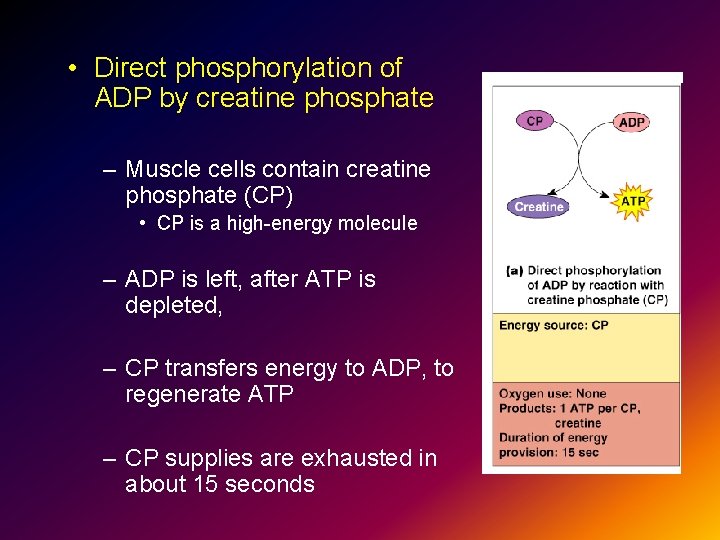 • Direct phosphorylation of ADP by creatine phosphate

– Muscle cells contain creatine phosphate (CP)
• CP is a high-energy molecule

– ADP is left, after ATP is depleted,

– CP transfers energy to ADP, to regenerate ATP

– CP supplies are exhausted in about 15 seconds

CP

ADP

Creatine

ATP

(a) Direct phosphorylation of ADP by reaction with creatine phosphate (CP)

Energy source: CP

Oxygen use: None
Products: 1 ATP per CP, creatine
Duration of energy provision: 15 sec